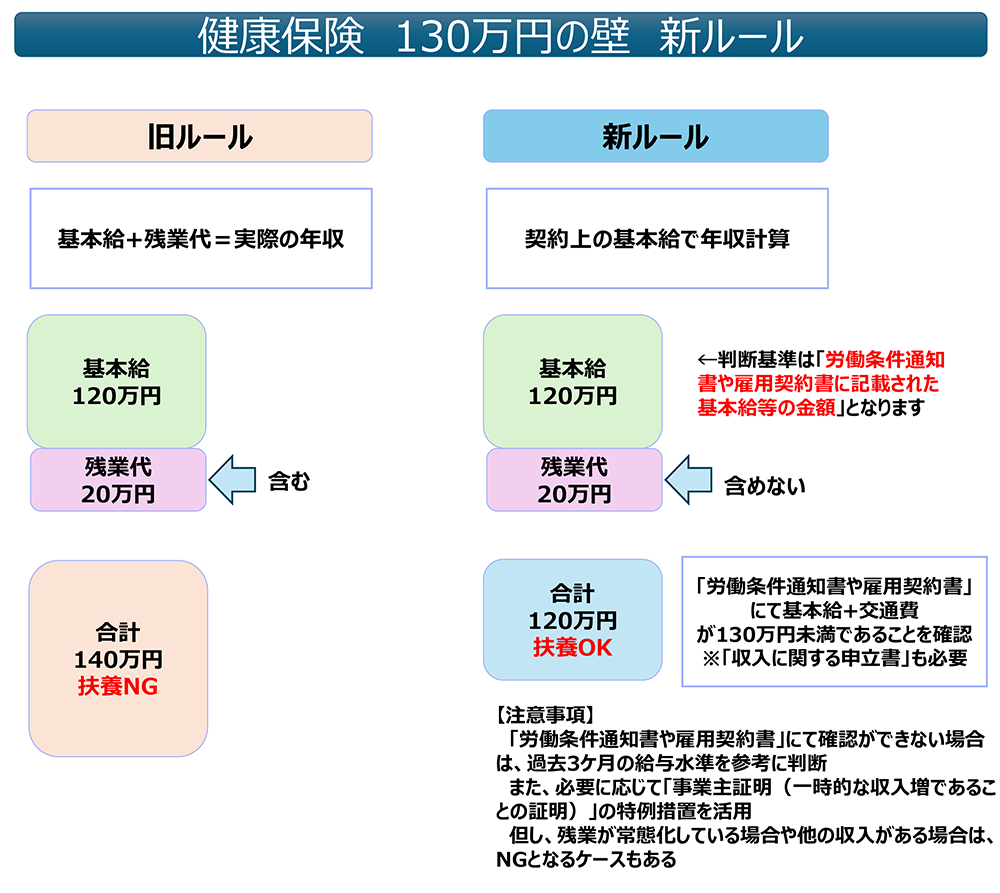 健康保険　130万円の壁　新ルール

旧ルール

基本給＋残業代＝実際の年収

基本給
120万円

残業代
20万円

含む

合計
140万円
扶養NG

新ルール

契約上の基本給で年収計算

基本給
120万円

←判断基準は「労働条件通知書や雇用契約書に記載された基本給等の金額」となります

残業代
20万円

含めない

合計
120万円
扶養OK

「労働条件通知書や雇用契約書」にて基本給＋交通費が130万円未満であることを確認
※「収入に関する申立書」も必要

【注意事項】
「労働条件通知書や雇用契約書」にて確認ができない場合は、過去3ケ月の給与水準を参考に判断
また、必要に応じて「事業主証明（一時的な収入増であることの証明）」の特例措置を活用
但し、残業が常態化している場合や他の収入がある場合は、NGとなるケースもある